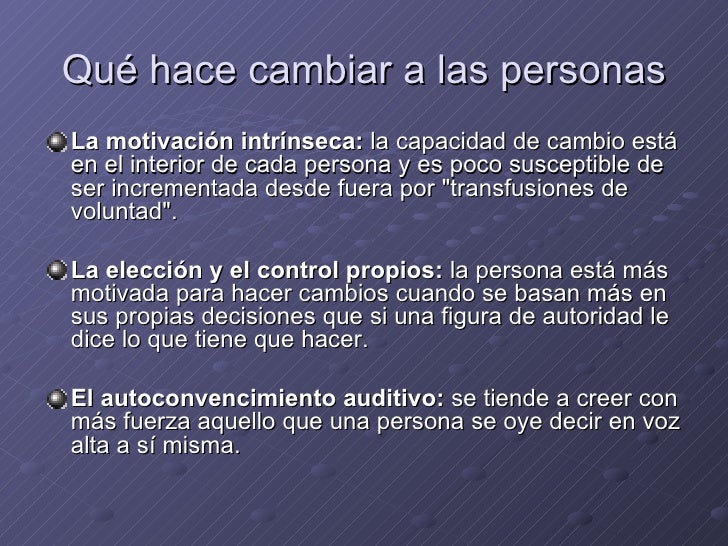 Qué hace cambiar a las personas

La motivación intrínseca: la capacidad de cambio está en el interior de cada persona y es poco susceptible de ser incrementada desde fuera por "transfusiones de voluntad".

La elección y el control propios: la persona está más motivada para hacer cambios cuando se basan más en sus propias decisiones que si una figura de autoridad le dice lo que tiene que hacer.

El autoconvencimiento auditivo: se tiende a creer con más fuerza aquello que una persona se oye decir en voz alta a sí misma.